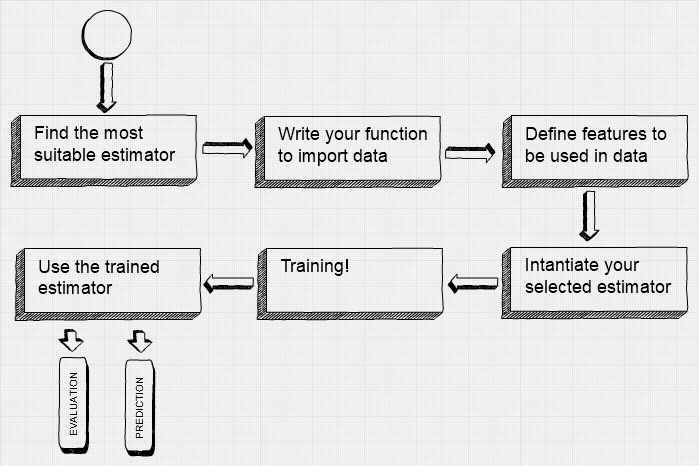 Find the most suitable estimator

Write your function to import data

Define features to be used in data

Intantiate your selected estimator

Training!

Use the trained estimator

EVALUATION

PREDICTION